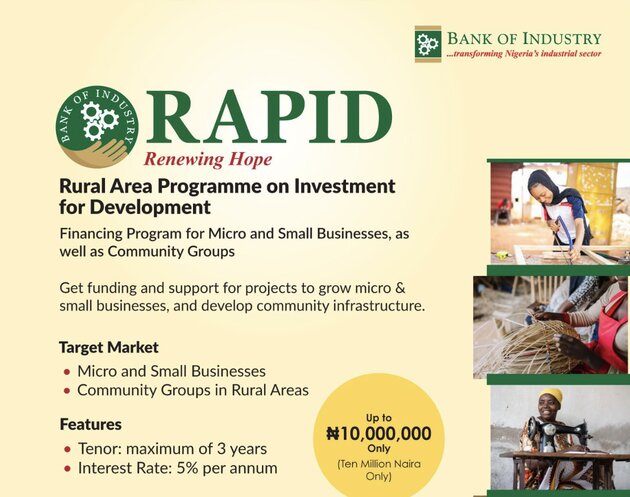 BANK OF INDUSTRY
...transforming Nigeria's industrial sector

BANK OF INDUSTRY

RAPID
Renewing Hope

Rural Area Programme on Investment for Development

Financing Program for Micro and Small Businesses, as well as Community Groups

Get funding and support for projects to grow micro & small businesses, and develop community infrastructure.

Target Market
• Micro and Small Businesses
• Community Groups in Rural Areas

Features
• Tenor: maximum of 3 years
• Interest Rate: 5% per annum

Up to
₦10,000,000
Only
(Ten Million Naira Only)